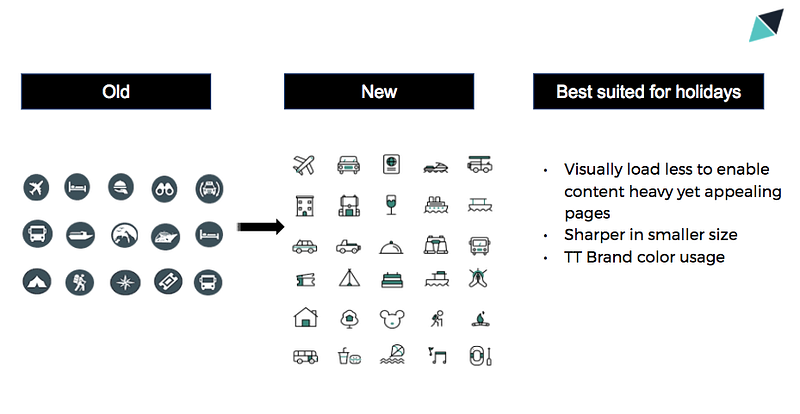 Old

New

Best suited for holidays

• Visually load less to enable content heavy yet appealing pages
• Sharper in smaller size
• TT Brand color usage